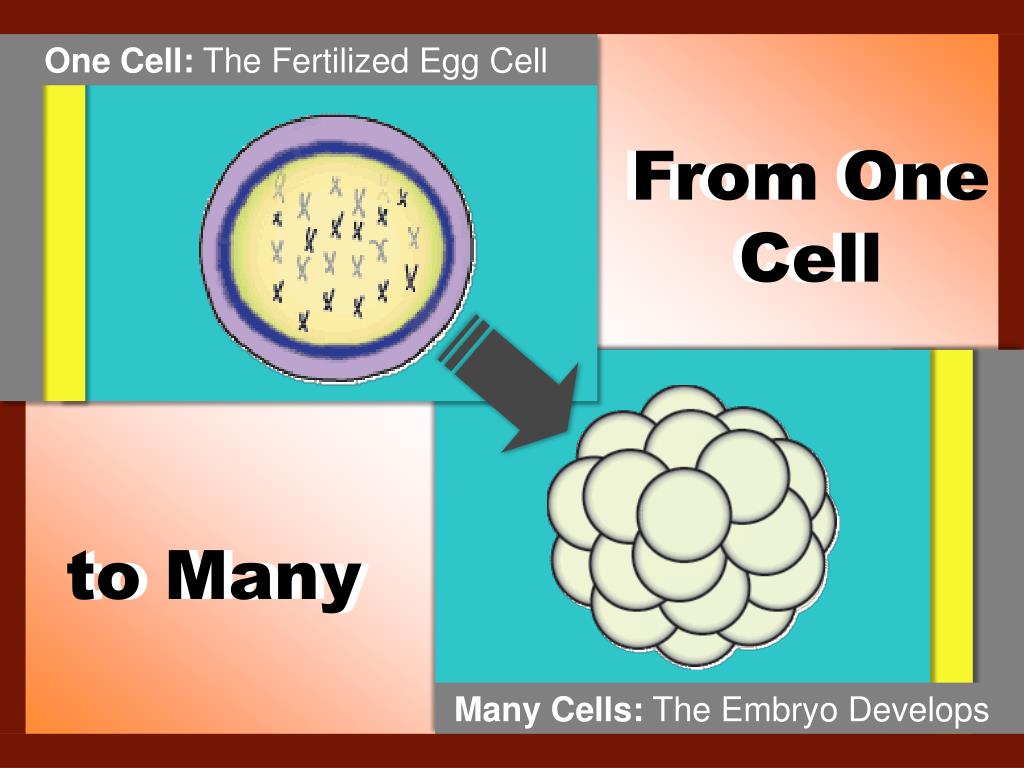 One Cell: The Fertilized Egg Cell

From One Cell

to Many

Many Cells: The Embryo Develops